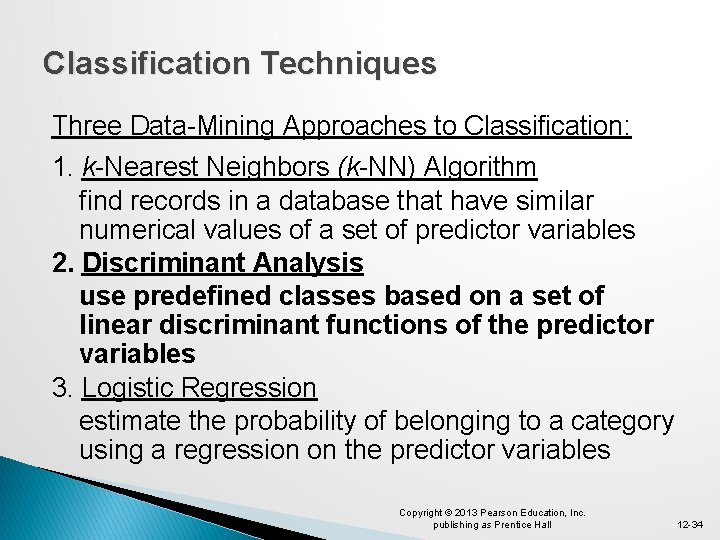 Classification Techniques

Three Data-Mining Approaches to Classification:

1. k-Nearest Neighbors (k-NN) Algorithm
find records in a database that have similar numerical values of a set of predictor variables

2. Discriminant Analysis
use predefined classes based on a set of linear discriminant functions of the predictor variables

3. Logistic Regression
estimate the probability of belonging to a category using a regression on the predictor variables

Copyright © 2013 Pearson Education, Inc. publishing as Prentice Hall

12-34